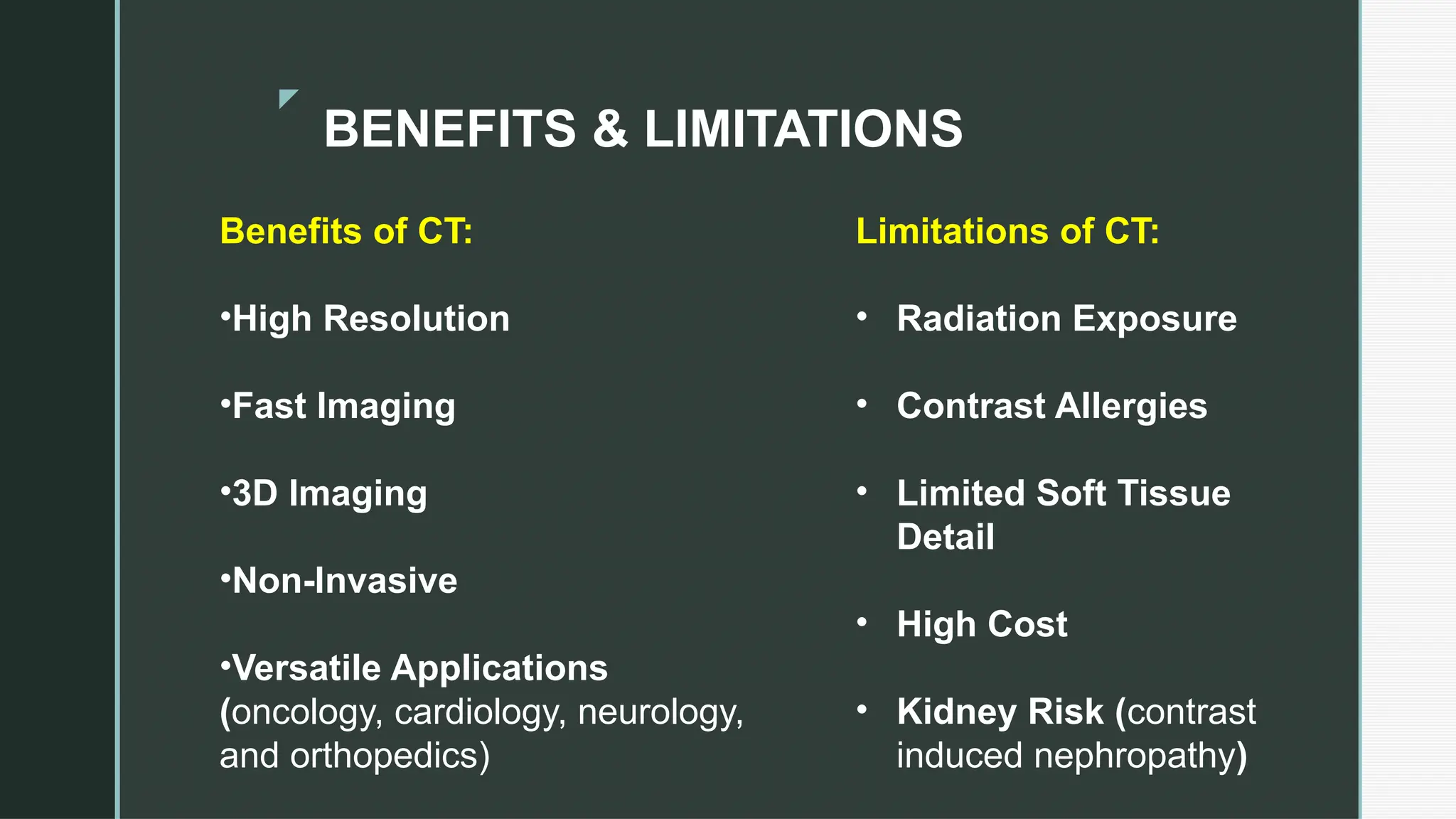 BENEFITS & LIMITATIONS

Benefits of CT:

•High Resolution

•Fast Imaging

•3D Imaging

•Non-Invasive

•Versatile Applications (oncology, cardiology, neurology, and orthopedics)

Limitations of CT:

• Radiation Exposure

• Contrast Allergies

• Limited Soft Tissue Detail

• High Cost

• Kidney Risk (contrast induced nephropathy)